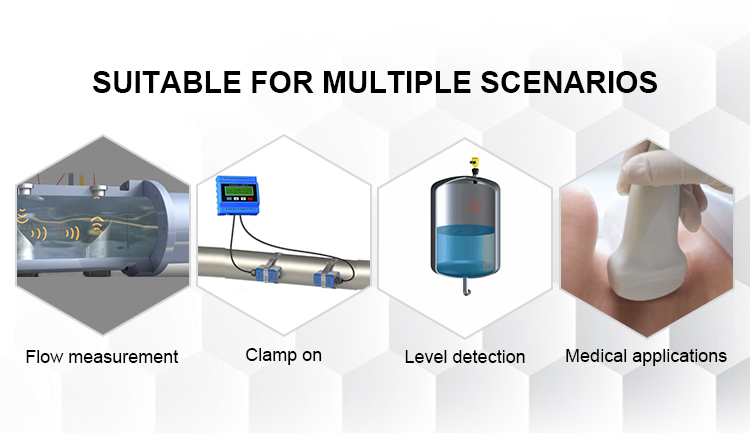 SUITABLE FOR MULTIPLE SCENARIOS

Flow measurement

Clamp on

Level detection

Medical applications